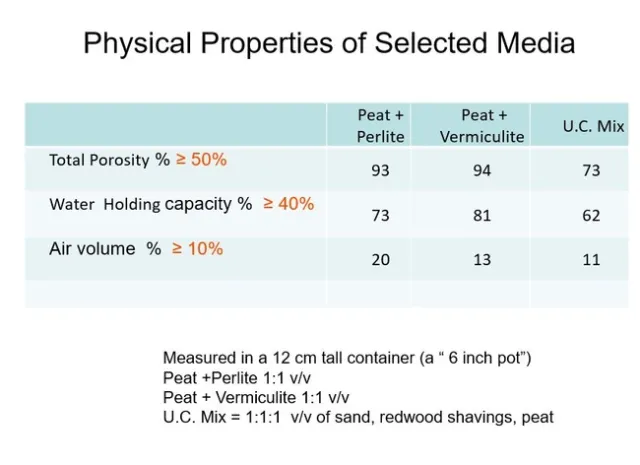 Physical Properties of Selected Media

| | Peat + Perlite | Peat + Vermiculite | U.C. Mix |
|---|---|---|---|
| Total Porosity % ≥ 50% | 93 | 94 | 73 |
| Water Holding capacity % ≥ 40% | 73 | 81 | 62 |
| Air volume % ≥ 10% | 20 | 13 | 11 |
| | | | |

Measured in a 12 cm tall container (a " 6 inch pot")
Peat +Perlite 1:1 v/v
Peat + Vermiculite 1:1 v/v
U.C. Mix = 1:1:1 v/v of sand, redwood shavings, peat